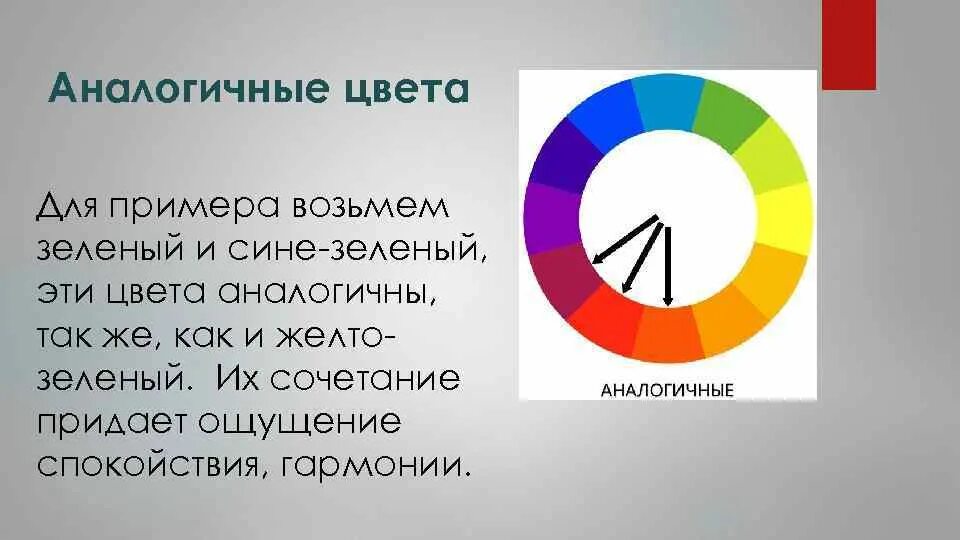 Аналогичные цвета

Для примера возьмем зеленый и сине-зеленый, эти цвета аналогичны, так же, как и желто-зеленый. Их сочетание придает ощущение спокойствия, гармонии.

АНАЛОГИЧНЫЕ